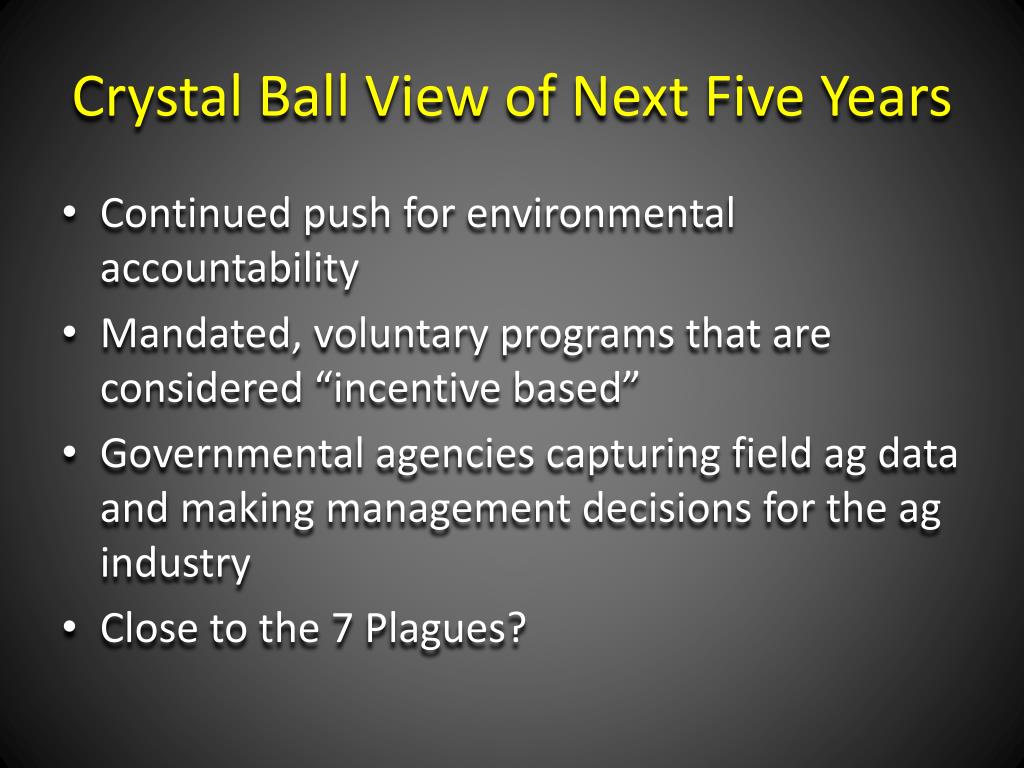 Crystal Ball View of Next Five Years

• Continued push for environmental accountability
• Mandated, voluntary programs that are considered “incentive based”
• Governmental agencies capturing field ag data and making management decisions for the ag industry
• Close to the 7 Plagues?